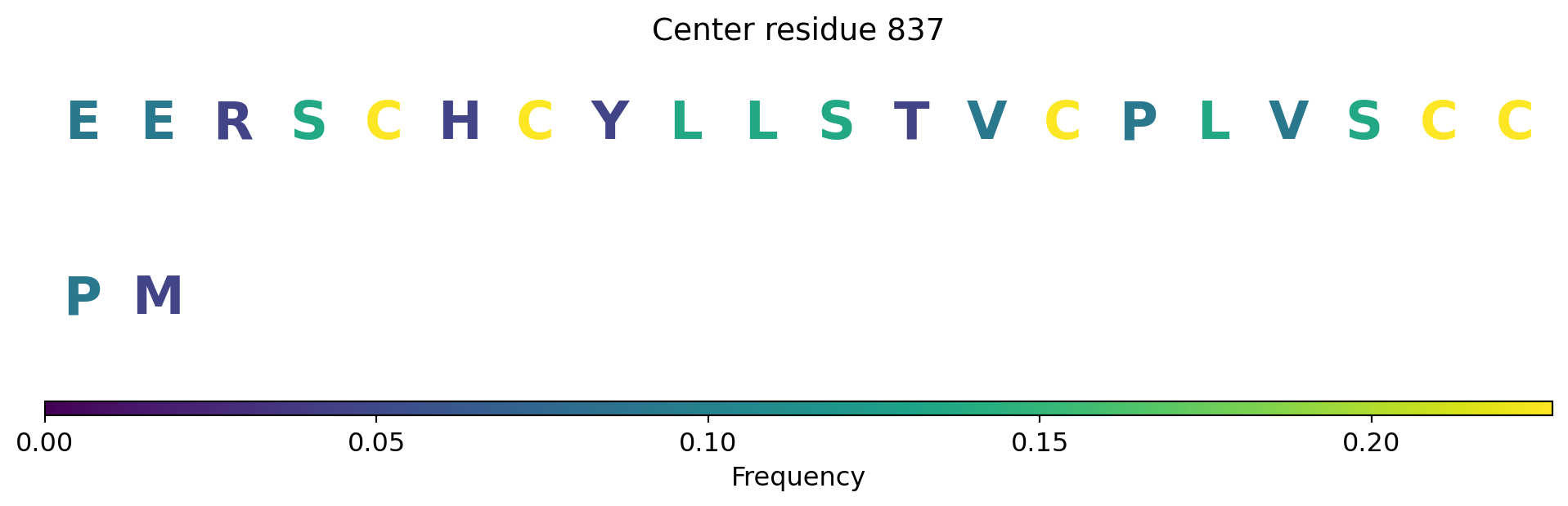 Center residue 837

E E R S C H C Y L L S T V C P L V S C C

P M

0.00 0.05 0.10 0.15 0.20

Frequency